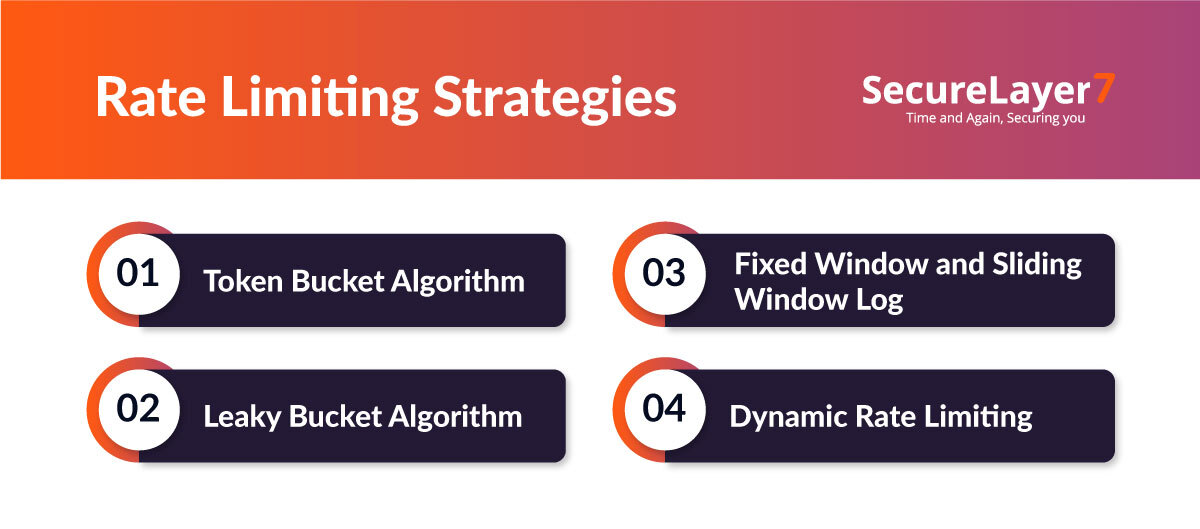 Rate Limiting Strategies

SecureLayer7
Time and Again, Securing you

01 Token Bucket Algorithm

02 Leaky Bucket Algorithm

03 Fixed Window and Sliding Window Log

04 Dynamic Rate Limiting